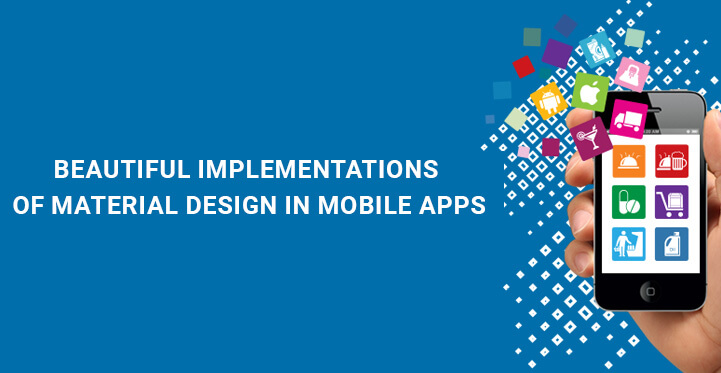 BEAUTIFUL IMPLEMENTATIONS
OF MATERIAL DESIGN IN MOBILE APPS